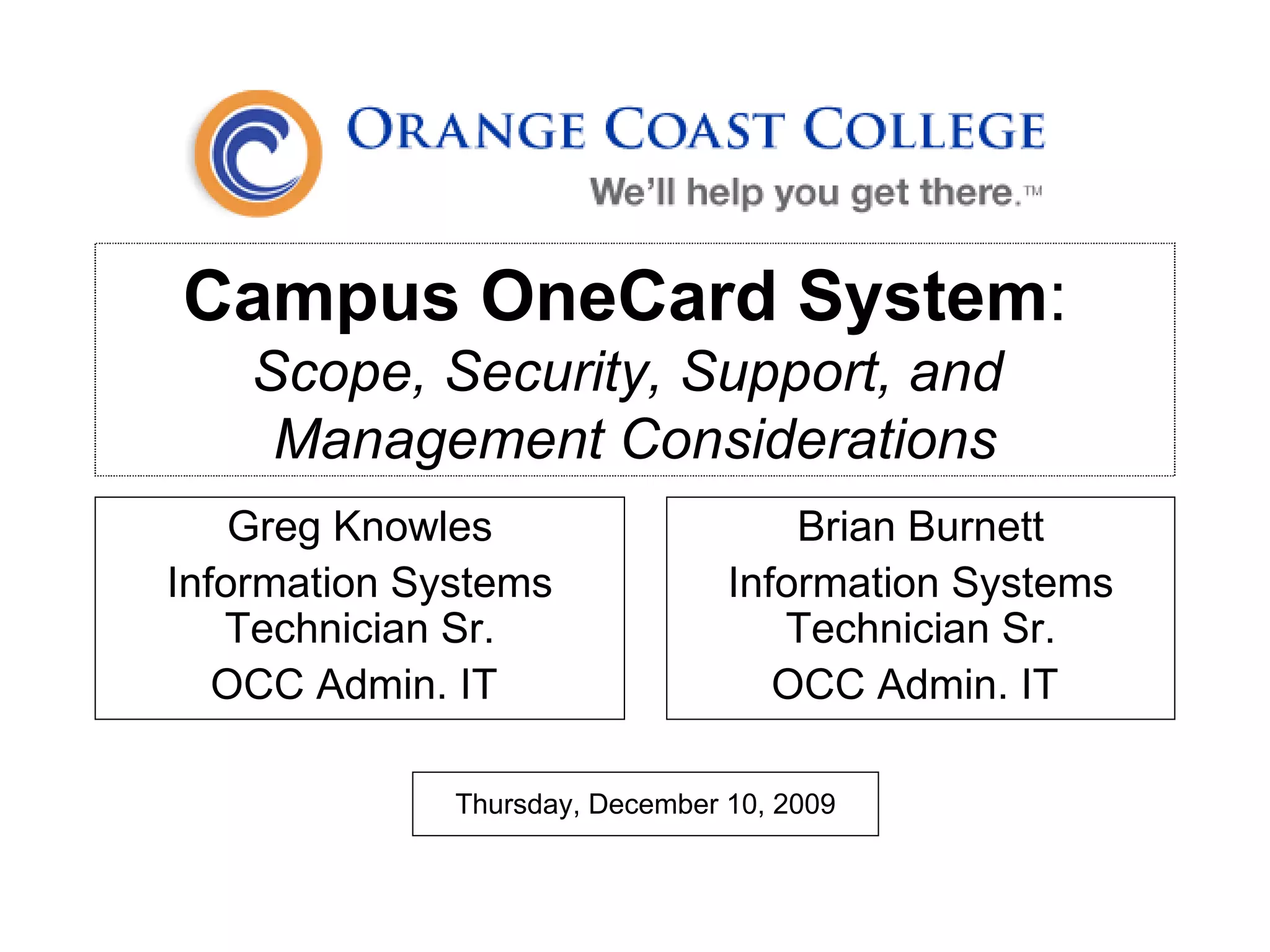 ORANGE COAST COLLEGE
We'll help you get there.™

Campus OneCard System:
Scope, Security, Support, and Management Considerations

Greg Knowles
Information Systems Technician Sr.
OCC Admin. IT

Brian Burnett
Information Systems Technician Sr.
OCC Admin. IT

Thursday, December 10, 2009